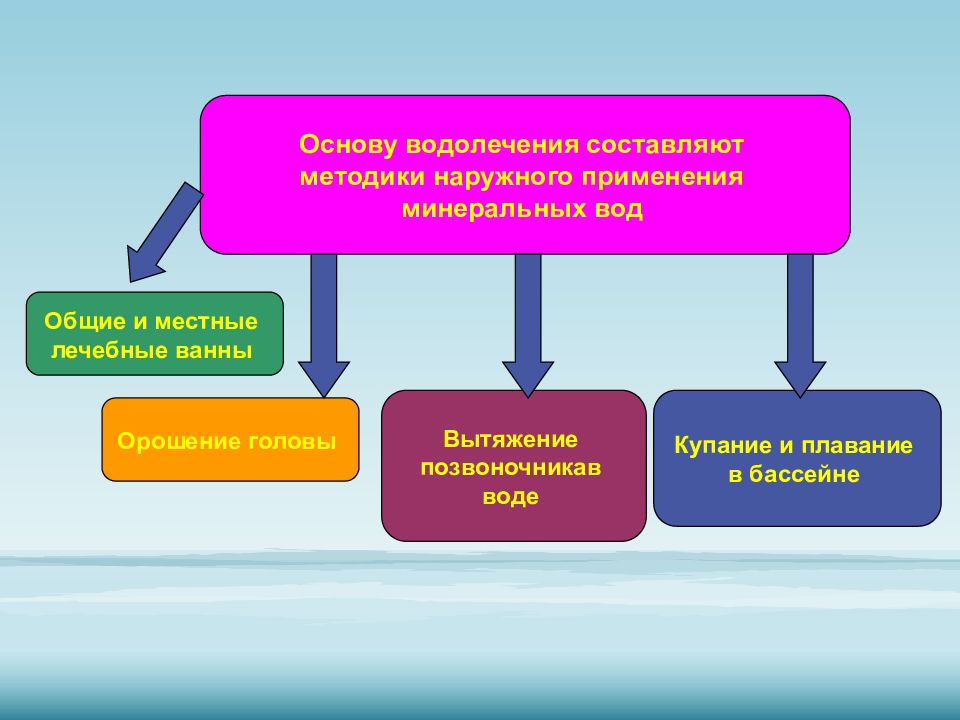 Основу водолечения составляют методики наружного применения минеральных вод

Общие и местные лечебные ванны

Орошение головы

Вытяжение позвоночникав воде

Купание и плавание в бассейне